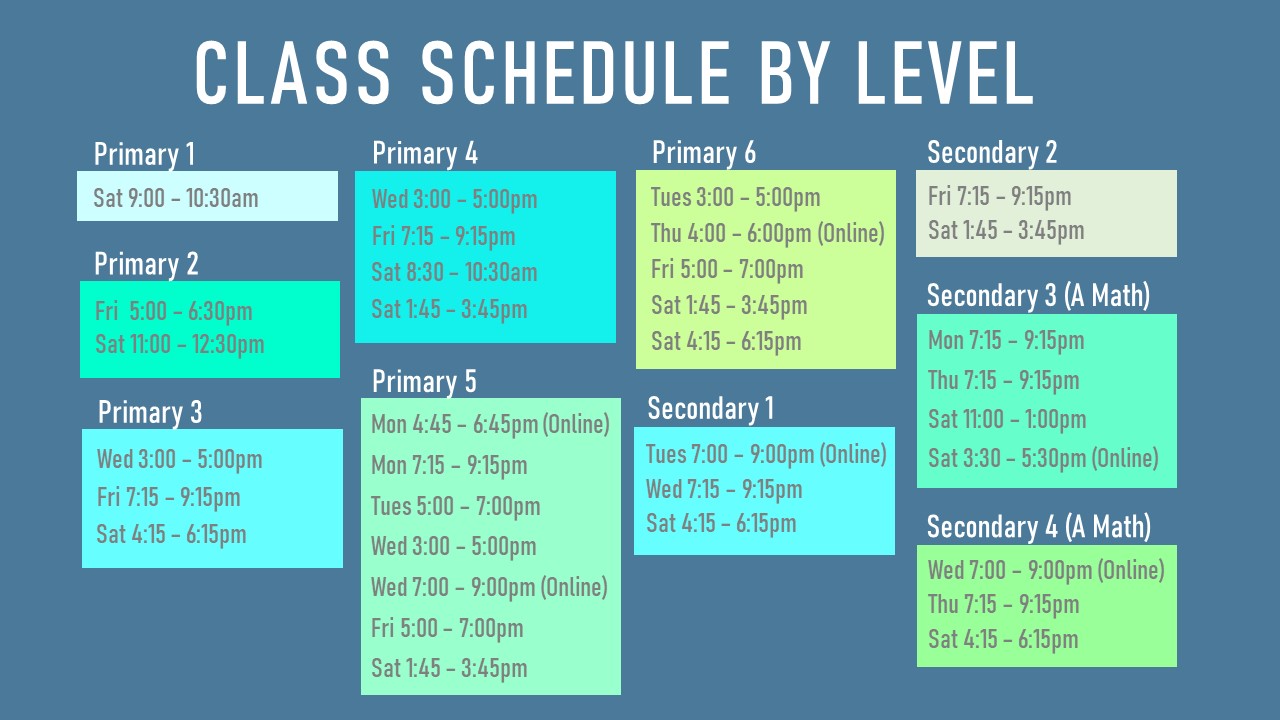 CLASS SCHEDULE BY LEVEL

Primary 1
Sat 9:00 - 10:30am

Primary 2
Fri 5:00 - 6:30pm
Sat 11:00 - 12:30pm

Primary 3
Wed 3:00 - 5:00pm
Fri 7:15 - 9:15pm
Sat 4:15 - 6:15pm

Primary 4
Wed 3:00 - 5:00pm
Fri 7:15 - 9:15pm
Sat 8:30 - 10:30am
Sat 1:45 - 3:45pm

Primary 5
Mon 4:45 - 6:45pm (Online)
Mon 7:15 - 9:15pm
Tues 5:00 - 7:00pm
Wed 3:00 - 5:00pm
Wed 7:00 - 9:00pm (Online)
Fri 5:00 - 7:00pm
Sat 1:45 - 3:45pm

Primary 6
Tues 3:00 - 5:00pm
Thu 4:00 - 6:00pm (Online)
Fri 5:00 - 7:00pm
Sat 1:45 - 3:45pm
Sat 4:15 - 6:15pm

Secondary 1
Tues 7:00 - 9:00pm (Online)
Wed 7:15 - 9:15pm
Sat 4:15 - 6:15pm

Secondary 2
Fri 7:15 - 9:15pm
Sat 1:45 - 3:45pm

Secondary 3 (A Math)
Mon 7:15 - 9:15pm
Thu 7:15 - 9:15pm
Sat 11:00 - 1:00pm
Sat 3:30 - 5:30pm (Online)

Secondary 4 (A Math)
Wed 7:00 - 9:00pm (Online)
Thu 7:15 - 9:15pm
Sat 4:15 - 6:15pm